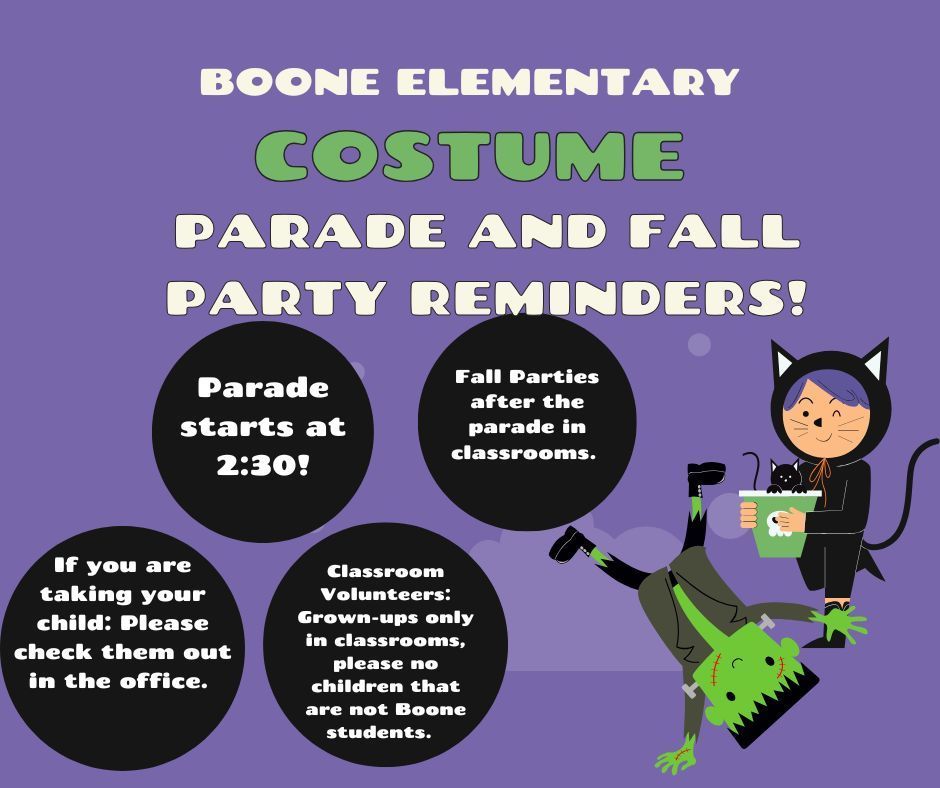 BOONE ELEMENTARY
COSTUME
PARADE AND FALL PARTY REMINDERS!

Parade starts at 2:30!

Fall Parties after the parade in classrooms.

If you are taking your child: Please check them out in the office.

Classroom Volunteers: Grown-ups only in classrooms, please no children that are not Boone students.